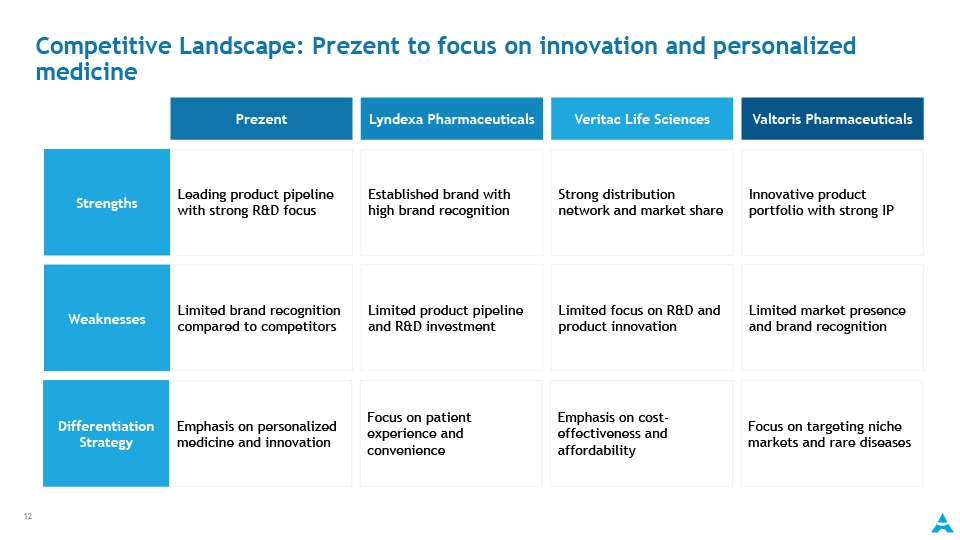 Competitive Landscape: Prezent to focus on innovation and personalized medicine

| | Prezent | Lyndexa Pharmaceuticals | Veritac Life Sciences | Valtoris Pharmaceuticals |
|---|---|---|---|---|
| Strengths | Leading product pipeline with strong R&D focus | Established brand with high brand recognition | Strong distribution network and market share | Innovative product portfolio with strong IP |
| Weaknesses | Limited brand recognition compared to competitors | Limited product pipeline and R&D investment | Limited focus on R&D and product innovation | Limited market presence and brand recognition |
| Differentiation Strategy | Emphasis on personalized medicine and innovation | Focus on patient experience and convenience | Emphasis on cost-effectiveness and affordability | Focus on targeting niche markets and rare diseases |

12